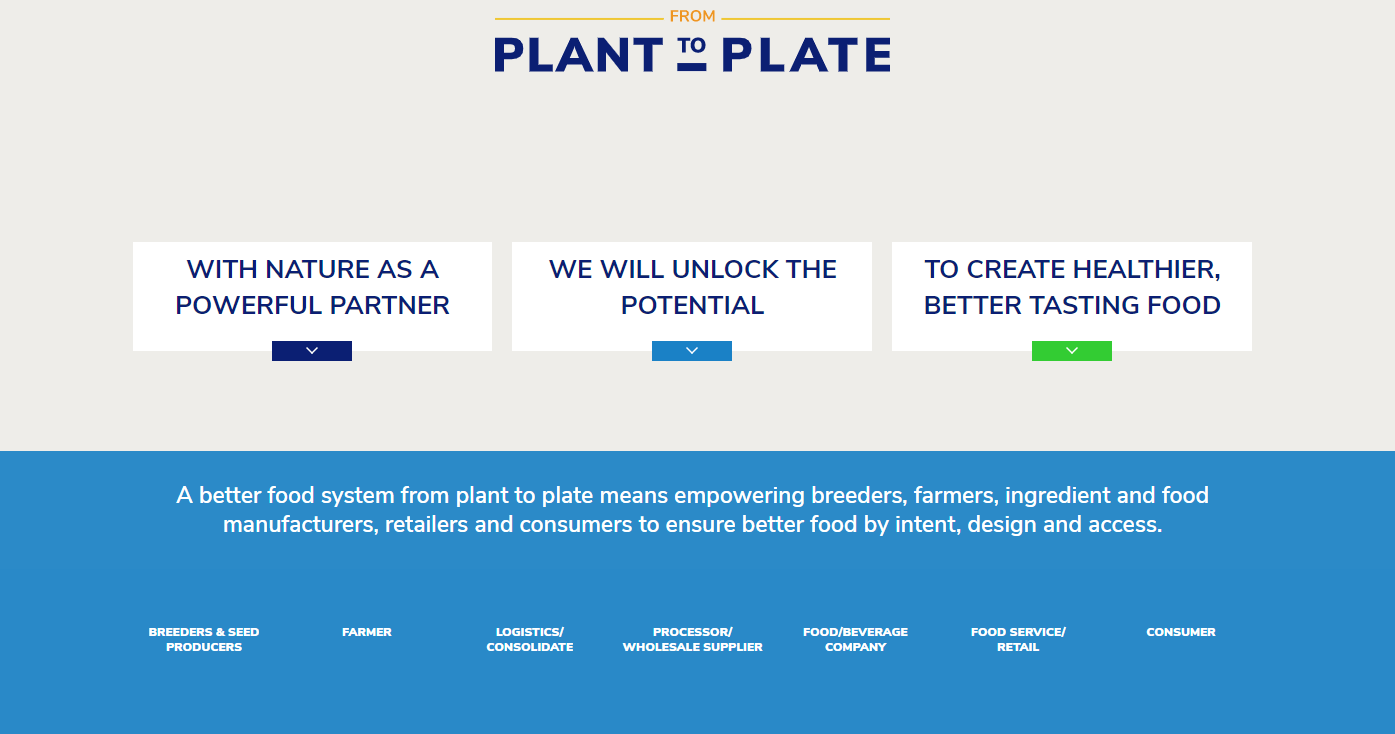 FROM
PLANT TO PLATE

WITH NATURE AS A POWERFUL PARTNER

WE WILL UNLOCK THE POTENTIAL

TO CREATE HEALTHIER, BETTER TASTING FOOD

A better food system from plant to plate means empowering breeders, farmers, ingredient and food manufacturers, retailers and consumers to ensure better food by intent, design and access.

BREEDERS & SEED PRODUCERS

FARMER

LOGISTICS/ CONSOLIDATE

PROCESSOR/ WHOLESALE SUPPLIER

FOOD/BEVERAGE COMPANY

FOOD SERVICE/ RETAIL

CONSUMER